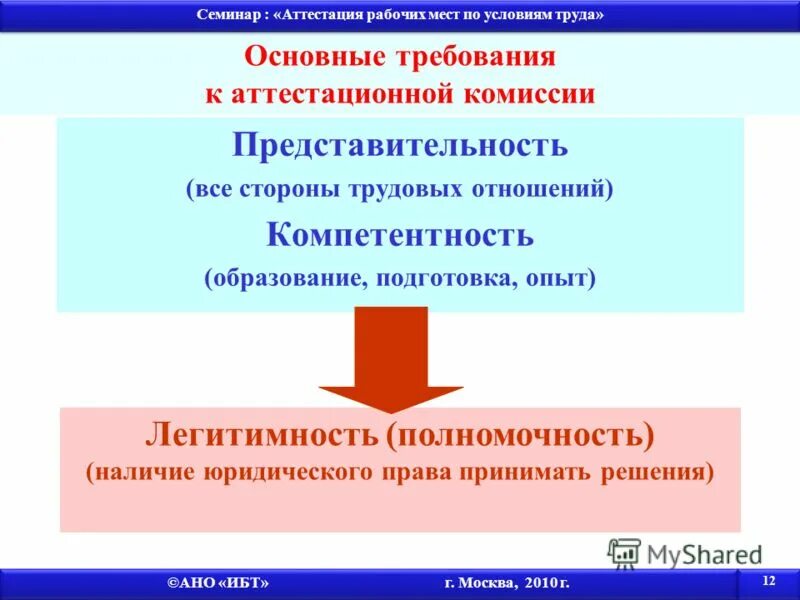 Семинар : «Аттестация рабочих мест по условиям труда»

Основные требования к аттестационной комиссии

Представительность

(все стороны трудовых отношений)

Компетентность

(образование, подготовка, опыт)

Легитимность (полномочность)

(наличие юридического права принимать решения)

MyShared

©АНО «ИБТ»

г. Москва, 2010 г.

12